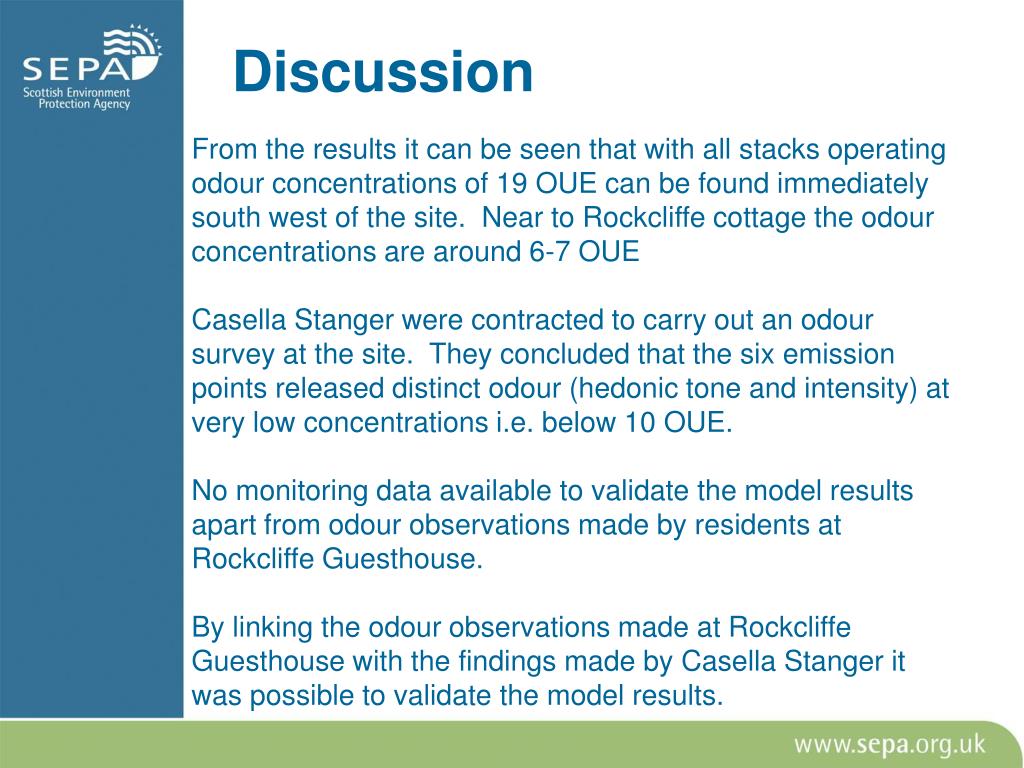 SEPA
Scottish Environment Protection Agency

Discussion

From the results it can be seen that with all stacks operating odour concentrations of 19 OUE can be found immediately south west of the site. Near to Rockcliffe cottage the odour concentrations are around 6-7 OUE

Casella Stanger were contracted to carry out an odour survey at the site. They concluded that the six emission points released distinct odour (hedonic tone and intensity) at very low concentrations i.e. below 10 OUE.

No monitoring data available to validate the model results apart from odour observations made by residents at Rockcliffe Guesthouse.

By linking the odour observations made at Rockcliffe Guesthouse with the findings made by Casella Stanger it was possible to validate the model results.

www.sepa.org.uk